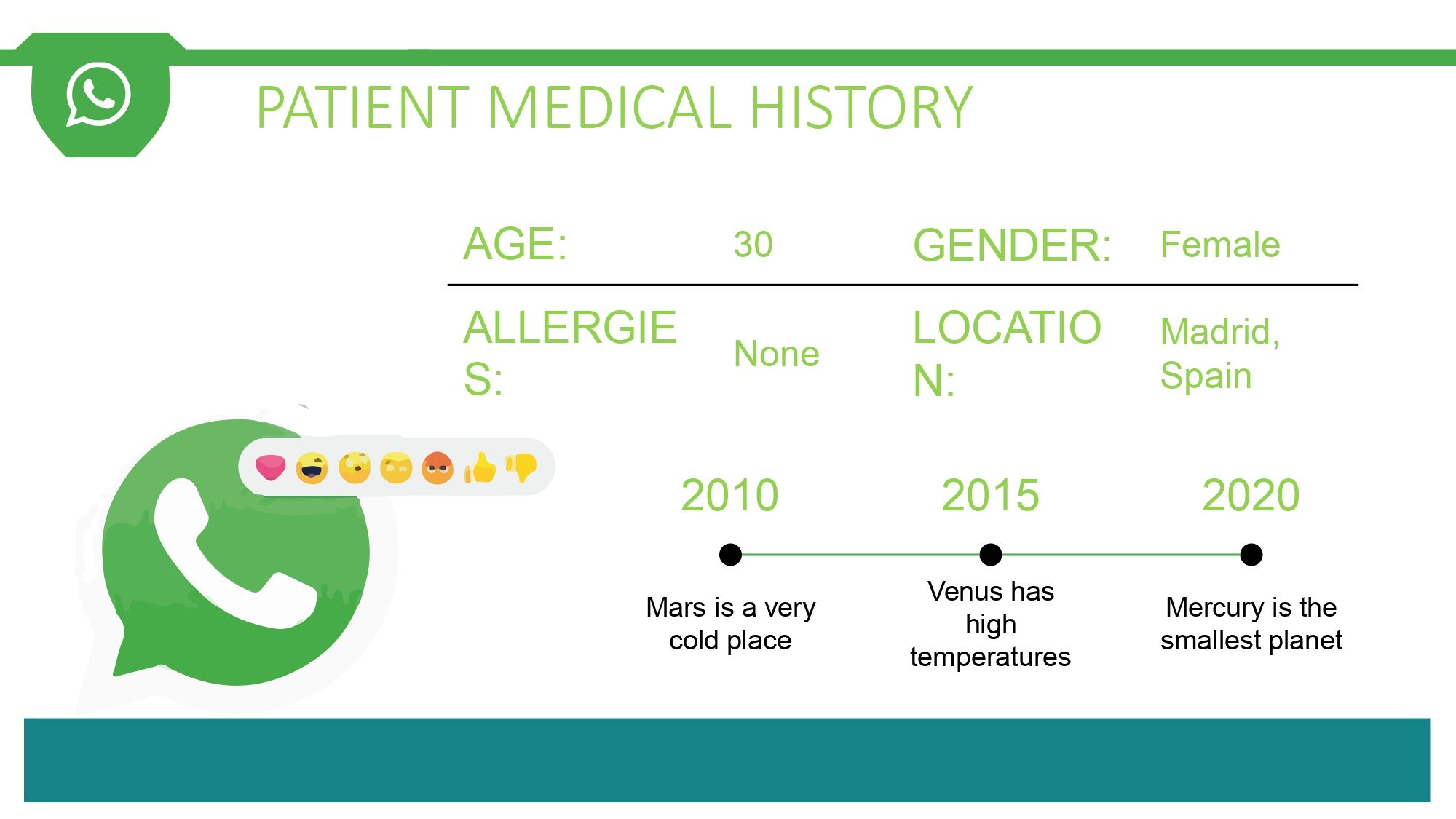 PATIENT MEDICAL HISTORY

| AGE: | 30 | GENDER: | Female |
|---|---|---|---|
| ALLERGIES: | None | LOCATION: | Madrid, Spain |

2010

Mars is a very cold place

2015

Venus has high temperatures

2020

Mercury is the smallest planet